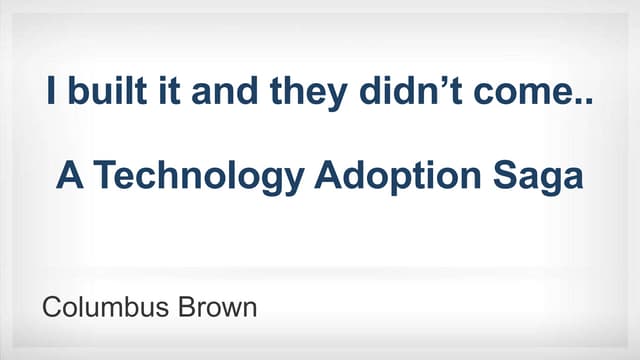 I built it and they didn’t come..

A Technology Adoption Saga

Columbus Brown